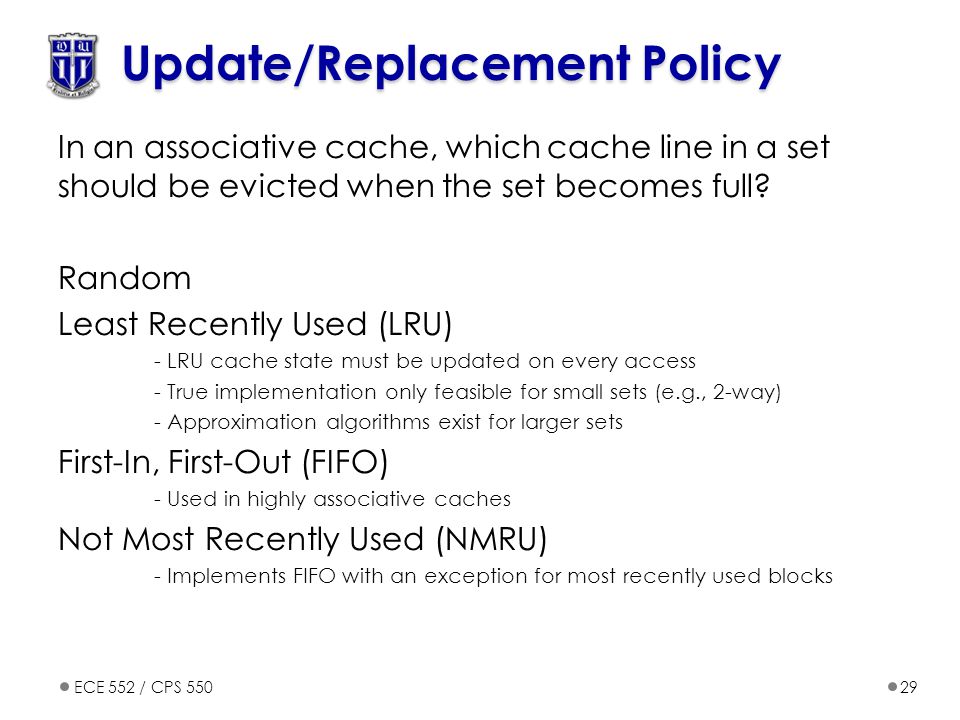 Update/Replacement Policy

In an associative cache, which cache line in a set should be evicted when the set becomes full?

Random

Least Recently Used (LRU)

- LRU cache state must be updated on every access

- True implementation only feasible for small sets (e.g., 2-way)

- Approximation algorithms exist for larger sets

First-In, First-Out (FIFO)

- Used in highly associative caches

Not Most Recently Used (NMRU)

- Implements FIFO with an exception for most recently used blocks

ECE 552 / CPS 550

29